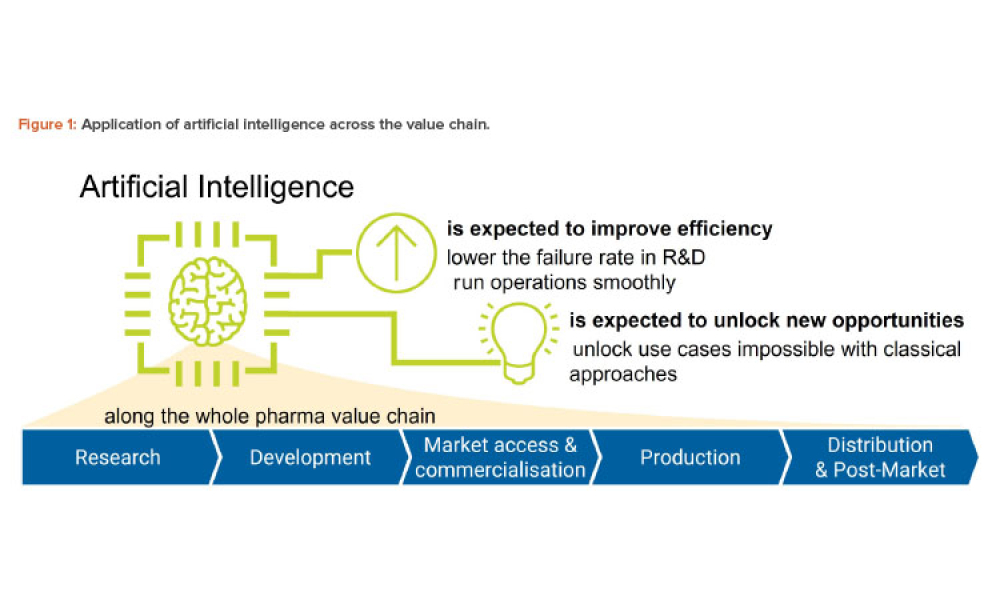 Figure 1: Application of artificial intelligence across the value chain.

Artificial Intelligence

is expected to improve efficiency
lower the failure rate in R&D
run operations smoothly

is expected to unlock new opportunities
unlock use cases impossible with classical approaches

along the whole pharma value chain

Research
Development
Market access & commercialisation
Production
Distribution & Post-Market